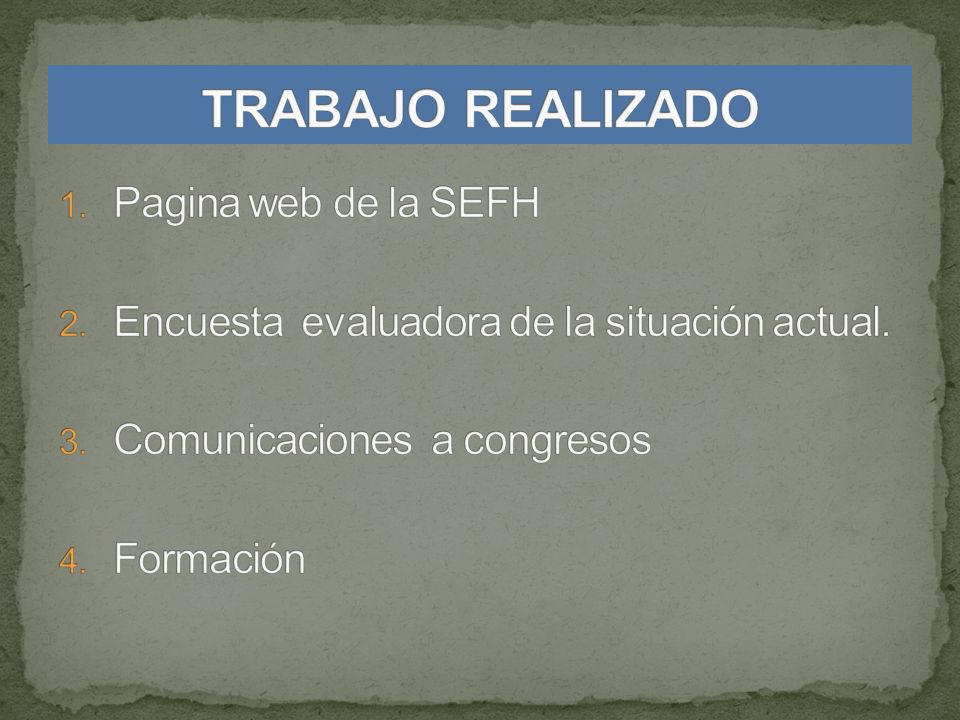 TRABAJO REALIZADO

1. Pagina web de la SEFH

2. Encuesta evaluadora de la situación actual.

3. Comunicaciones a congresos

4. Formación